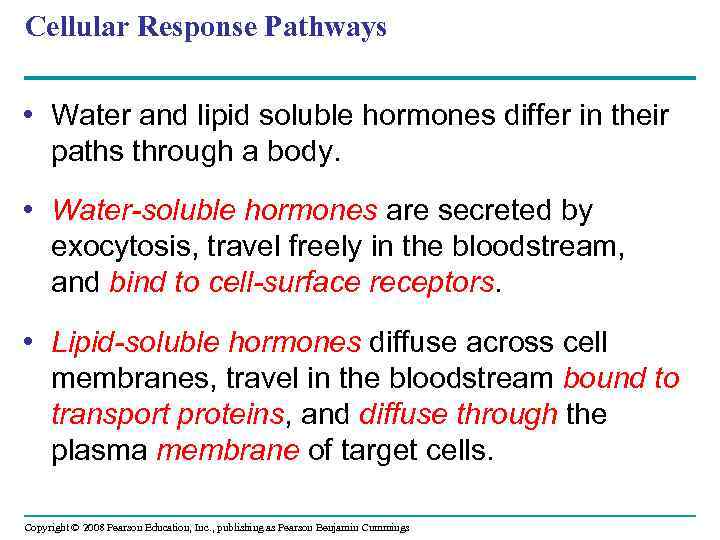 Cellular Response Pathways

• Water and lipid soluble hormones differ in their paths through a body.

• Water-soluble hormones are secreted by exocytosis, travel freely in the bloodstream, and bind to cell-surface receptors.

• Lipid-soluble hormones diffuse across cell membranes, travel in the bloodstream bound to transport proteins, and diffuse through the plasma membrane of target cells.

Copyright © 2008 Pearson Education, Inc., publishing as Pearson Benjamin Cummings